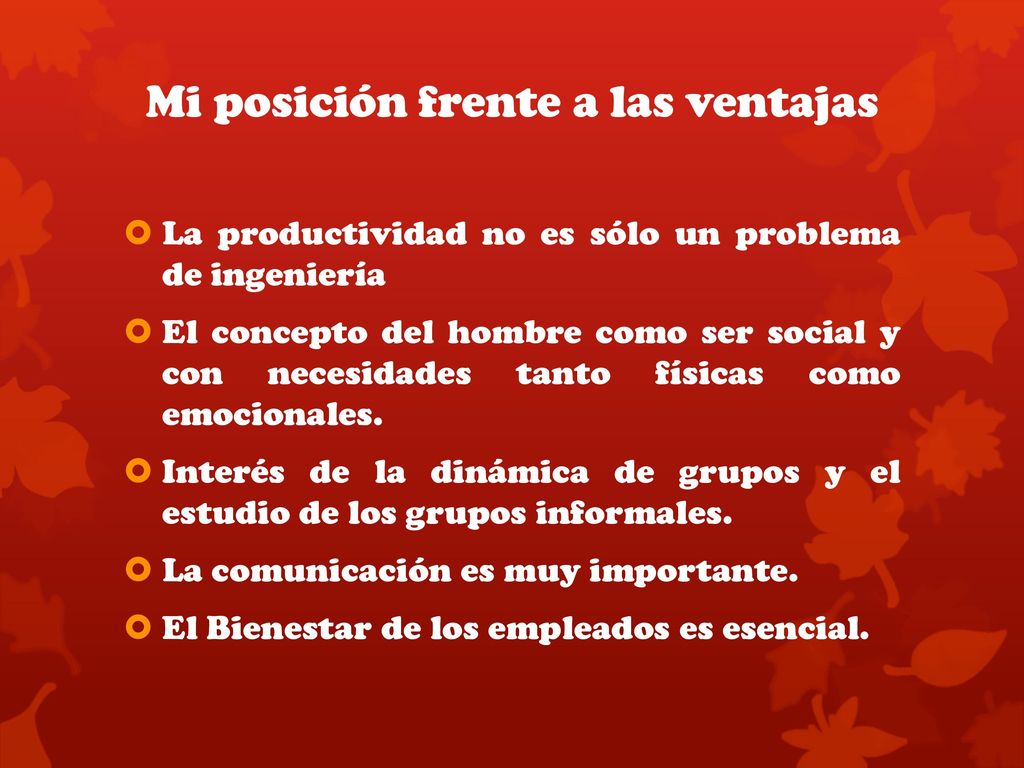 Mi posición frente a las ventajas

La productividad no es sólo un problema de ingeniería

El concepto del hombre como ser social y con necesidades tanto físicas como emocionales.

Interés de la dinámica de grupos y el estudio de los grupos informales.

La comunicación es muy importante.

El Bienestar de los empleados es esencial.